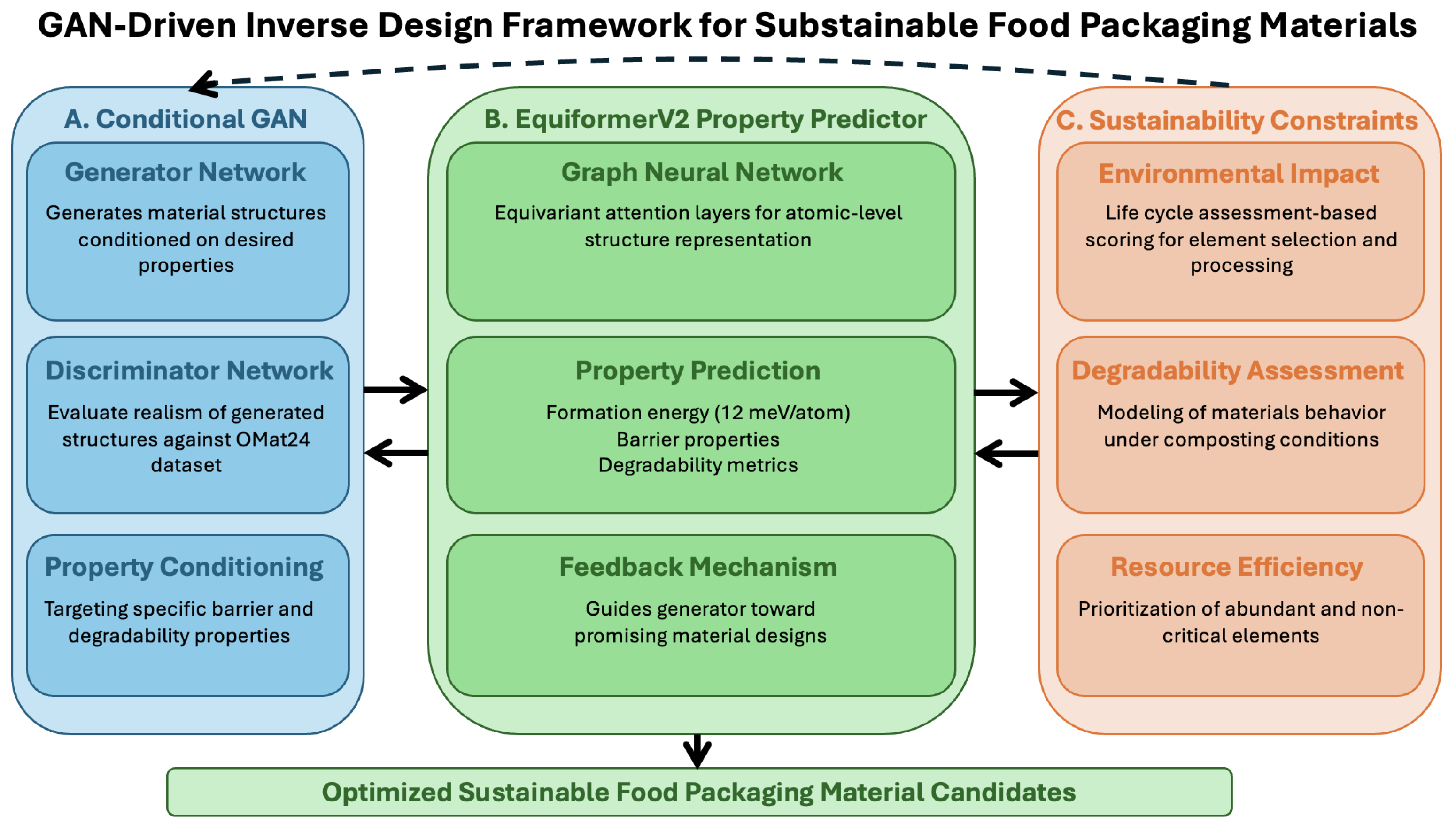 GAN-Driven Inverse Design Framework for Substainable Food Packaging Materials

A. Conditional GAN

Generator Network

Generates material structures conditioned on desired properties

Discriminator Network

Evaluate realism of generated structures against OMat24 dataset

Property Conditioning

Targeting specific barrier and degradability properties

B. EquiformerV2 Property Predictor

Graph Neural Network

Equivariant attention layers for atomic-level structure representation

Property Prediction

Formation energy (12 meV/atom)
Barrier properties
Degradability metrics

Feedback Mechanism

Guides generator toward promising material designs

C. Sustainability Constraints

Environmental Impact

Life cycle assessment-based scoring for element selection and processing

Degradability Assessment

Modeling of materials behavior under composting conditions

Resource Efficiency

Prioritization of abundant and non-critical elements

Optimized Sustainable Food Packaging Material Candidates